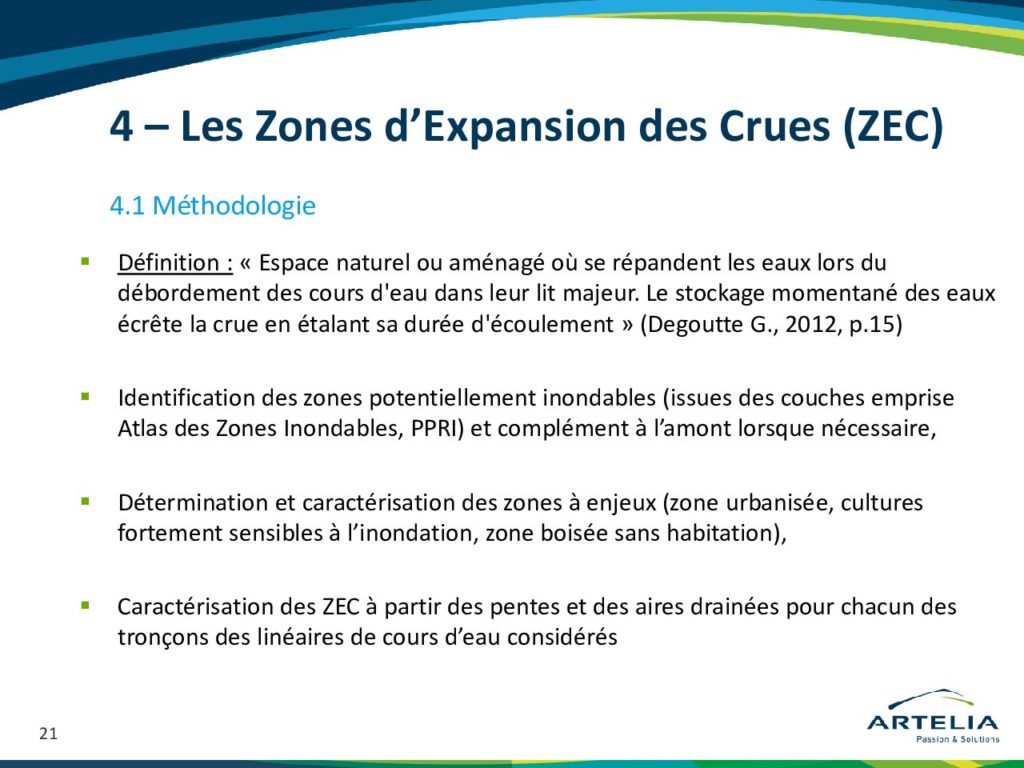 4 – Les Zones d’Expansion des Crues (ZEC)

4.1 Méthodologie

▪ Définition : « Espace naturel ou aménagé où se répandent les eaux lors du débordement des cours d'eau dans leur lit majeur. Le stockage momentané des eaux écrête la crue en étalant sa durée d'écoulement » (Degoutte G., 2012, p.15)

▪ Identification des zones potentiellement inondables (issues des couches emprise Atlas des Zones Inondables, PPRI) et complément à l’amont lorsque nécessaire,

▪ Détermination et caractérisation des zones à enjeux (zone urbanisée, cultures fortement sensibles à l’inondation, zone boisée sans habitation),

▪ Caractérisation des ZEC à partir des pentes et des aires drainées pour chacun des tronçons des linéaires de cours d’eau considérés

21

ARTELIA
Passion & Solutions